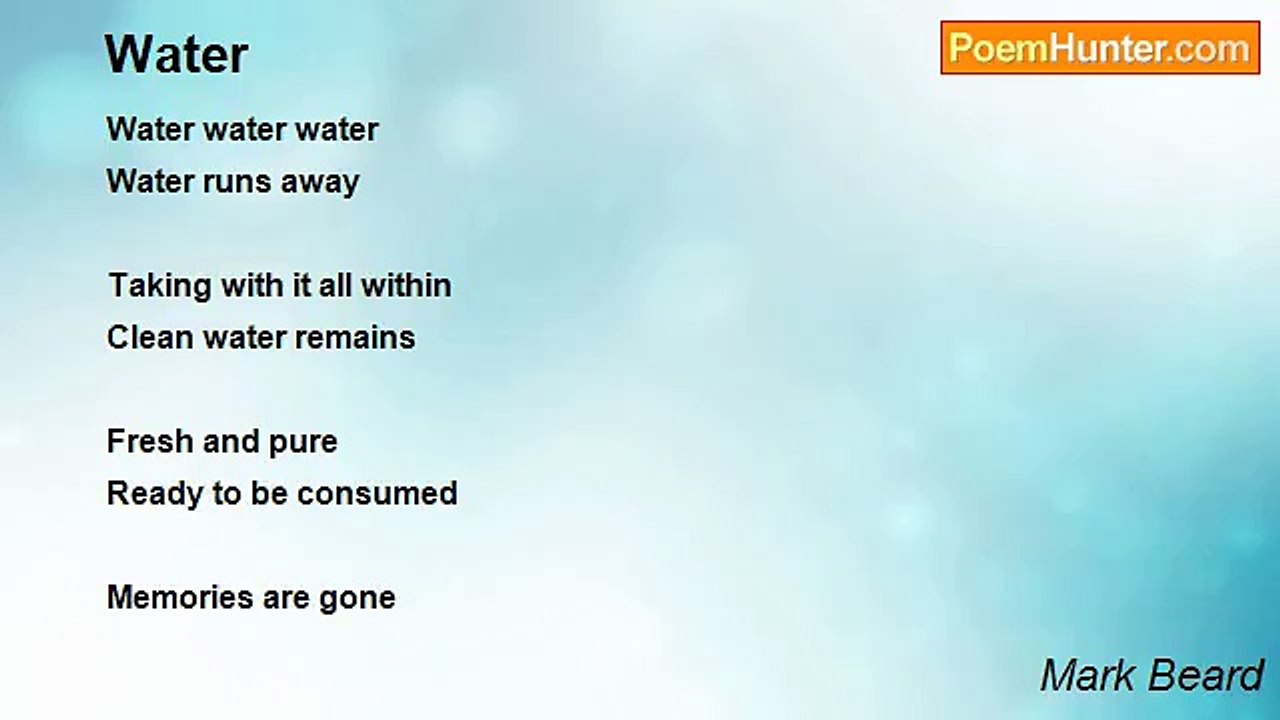 Water

PoemHunter.com

Water water water
Water runs away

Taking with it all within
Clean water remains

Fresh and pure
Ready to be consumed

Memories are gone

Mark Beard